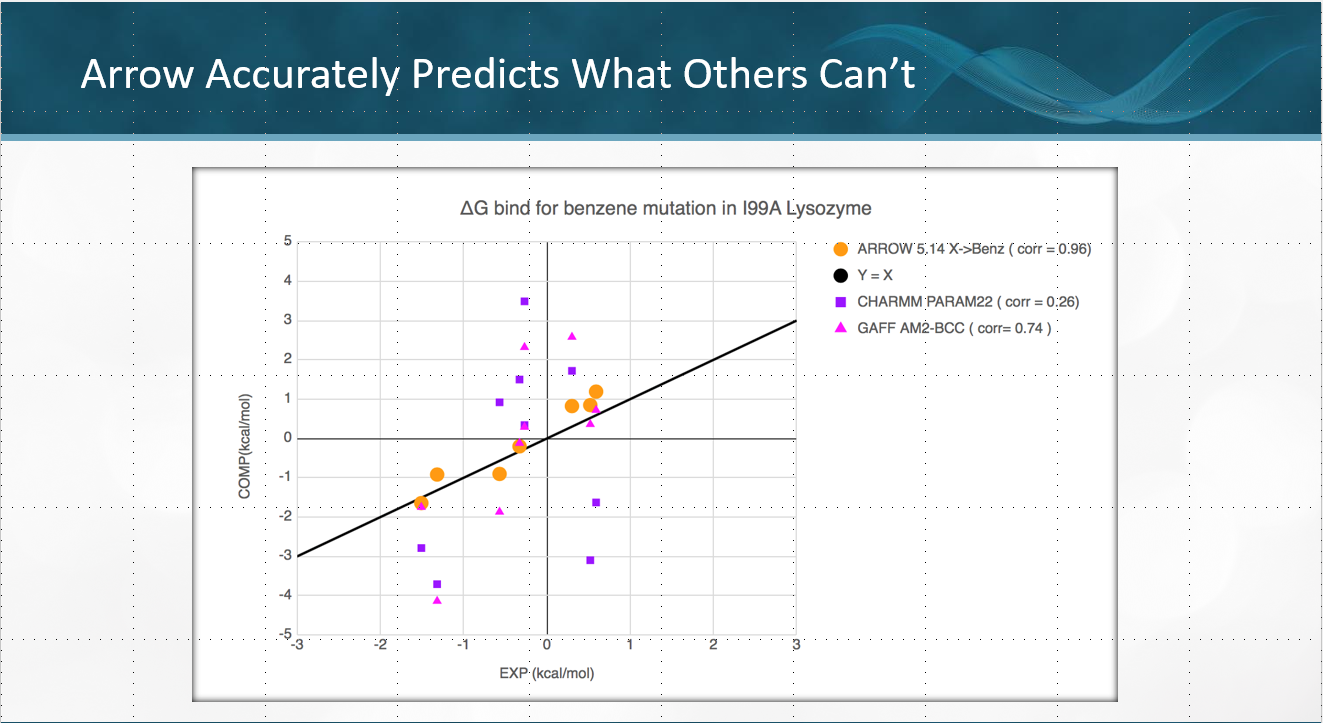 Arrow Accurately Predicts What Others Can't

ΔG bind for benzene mutation in I99A Lysozyme

ARROW 5.14 X->Benz ( corr = 0.96)
Y = X
CHARMM PARAM22 ( corr = 0.26)
GAFF AM2-BCC ( corr= 0.74 )

COMP(kcal/mol)

5
4
3
2
1
0
-1
-2
-3
-4
-5

-3 -2 -1 0 1 2 3

EXP (kcal/mol)